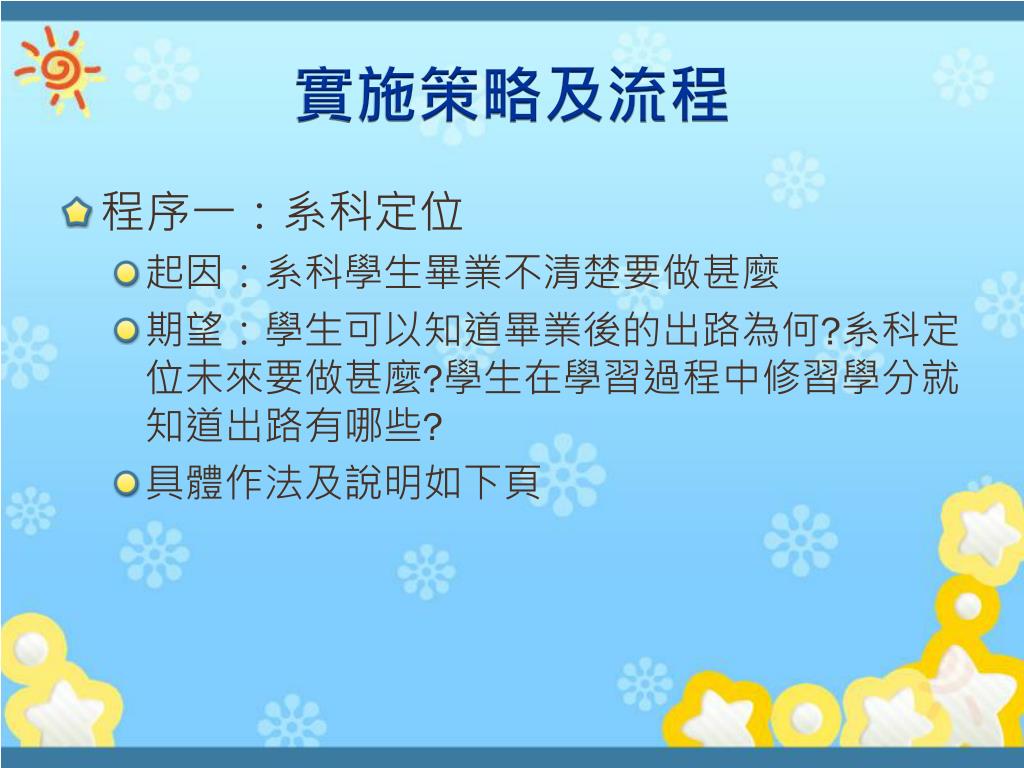 實施策略及流程

程序一：系科定位

起因：系科學生畢業不清楚要做甚麼

期望：學生可以知道畢業後的出路為何?系科定位未來要做甚麼?學生在學習過程中修習學分就知道出路有哪些?

具體作法及說明如下頁